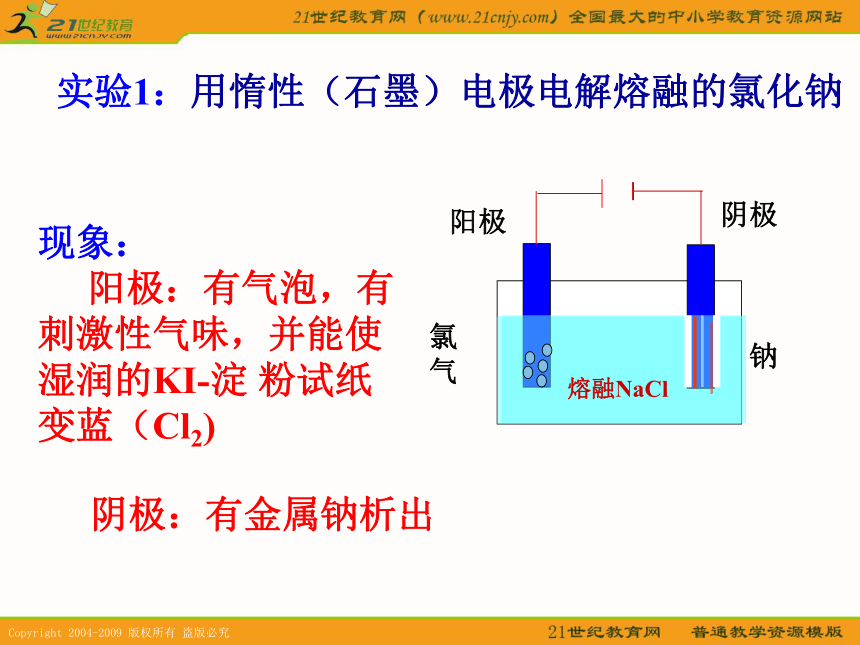 21世纪教育
www.21cnjy.com
21世纪教育网（www.21cnjy.com）全国最大的中小学教育资源网站

实验1：用惰性（石墨）电极电解熔融的氯化钠

现象：
阳极：有气泡，有刺激性气味，并能使湿润的KI-淀 粉试纸变蓝（$Cl_2$）

阴极：有金属钠析出

阳极
阴极
氯气
钠
熔融NaCl

Copyright 2004-2009 版权所有 盗版必究
21世纪教育网 普通教学资源模版